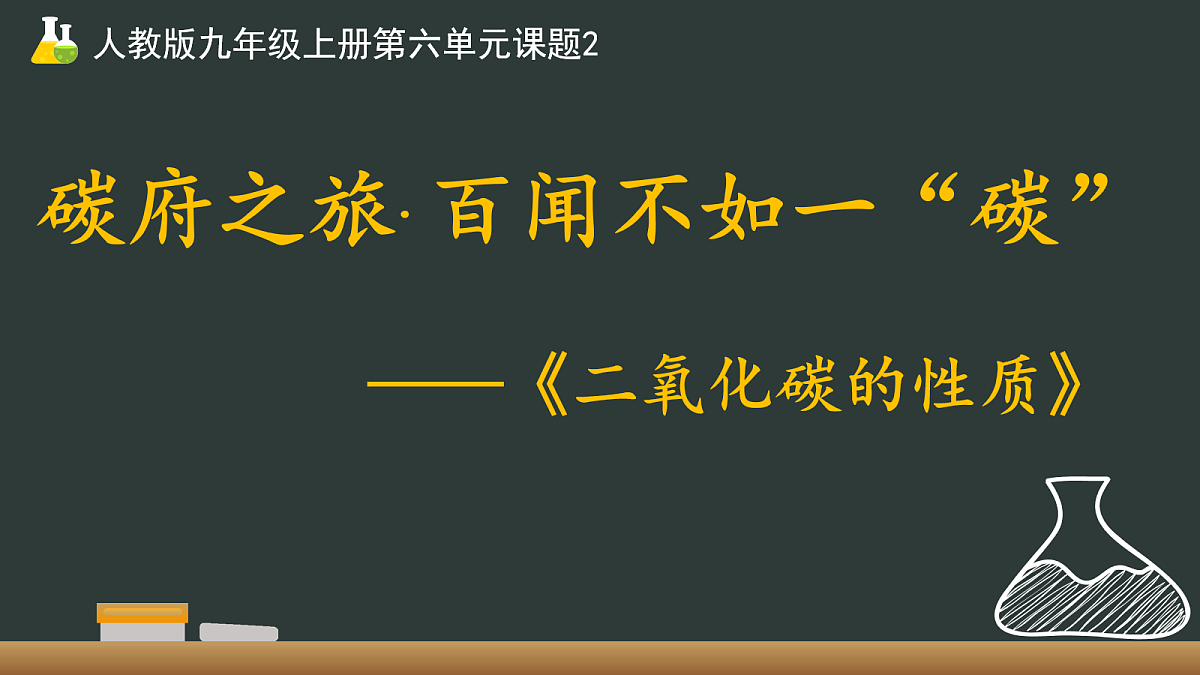 人教版九年级上册第六单元课题2

碳府之旅·百闻不如一“碳”

——《二氧化碳的性质》